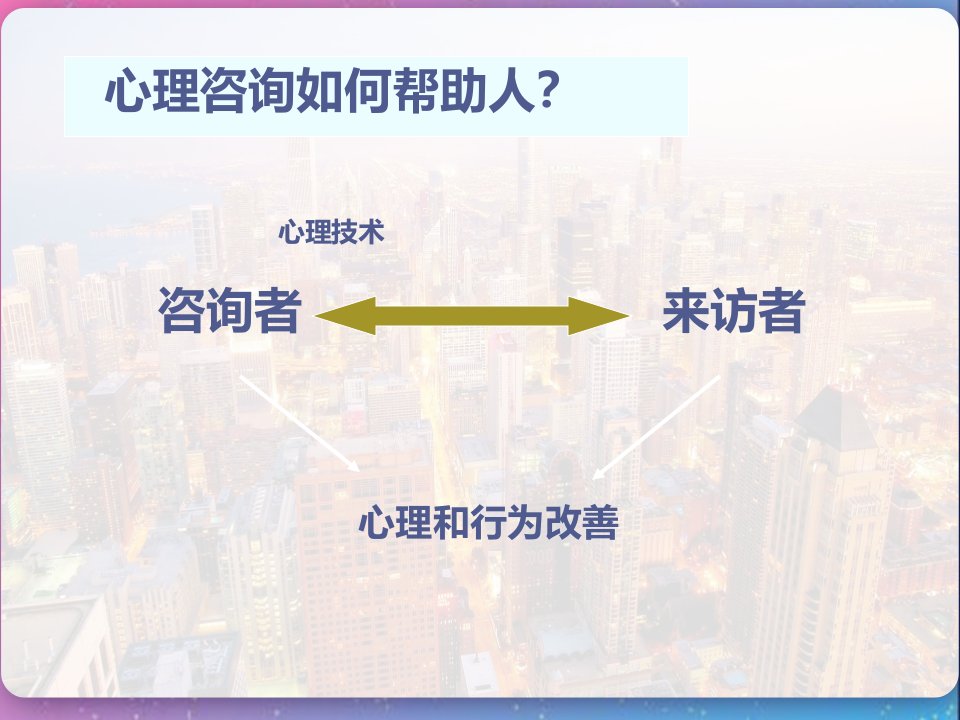 心理咨询如何帮助人？

心理技术

咨询者

来访者

心理和行为改善